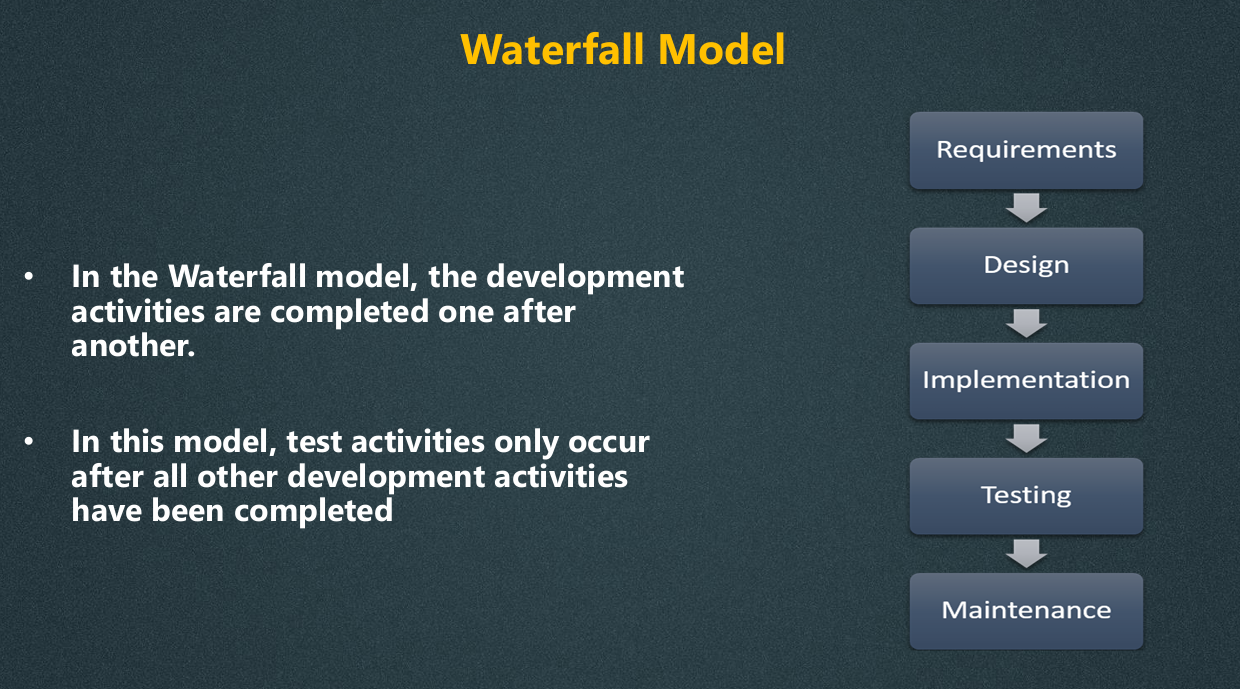 Waterfall Model

• In the Waterfall model, the development activities are completed one after another.

• In this model, test activities only occur after all other development activities have been completed

Requirements

Design

Implementation

Testing

Maintenance